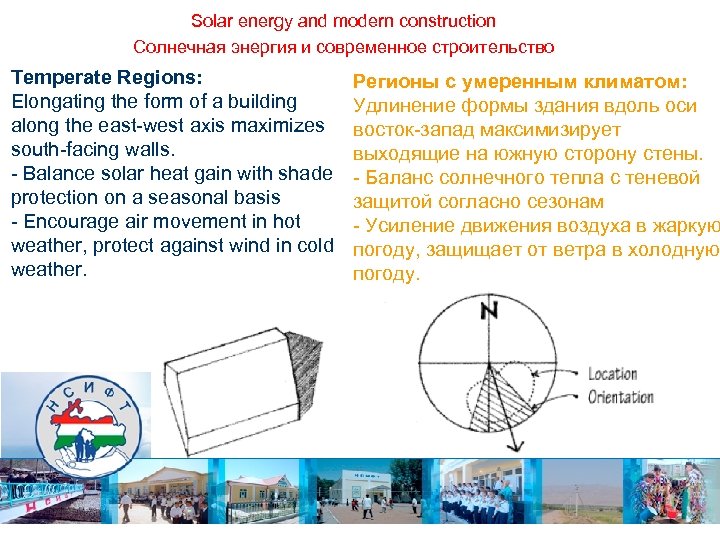 Solar energy and modern construction
Солнечная энергия и современное строительство

Temperate Regions:
Elongating the form of a building along the east-west axis maximizes south-facing walls.
- Balance solar heat gain with shade protection on a seasonal basis
- Encourage air movement in hot weather, protect against wind in cold weather.

Регионы с умеренным климатом:
Удлинение формы здания вдоль оси восток-запад максимизирует выходящие на южную сторону стены.
- Баланс солнечного тепла с теневой защитой согласно сезонам
- Усиление движения воздуха в жаркую погоду, защищает от ветра в холодную погоду.

N
Location
Orientation

НСИФТ